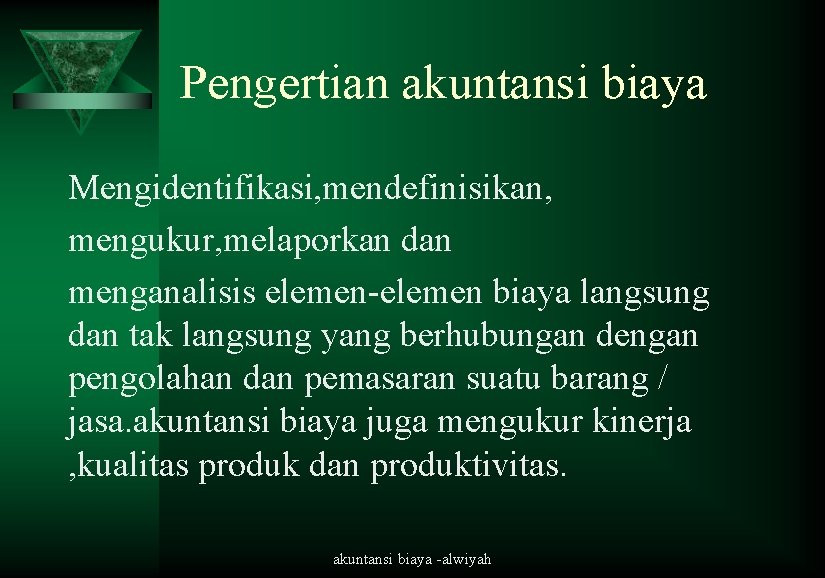 Pengertian akuntansi biaya

Mengidentifikasi,mendefinisikan,

mengukur,melaporkan dan

menganalisis elemen-elemen biaya langsung dan tak langsung yang berhubungan dengan pengolahan dan pemasaran suatu barang / jasa.akuntansi biaya juga mengukur kinerja ,kualitas produk dan produktivitas.

akuntansi biaya -alwiyah